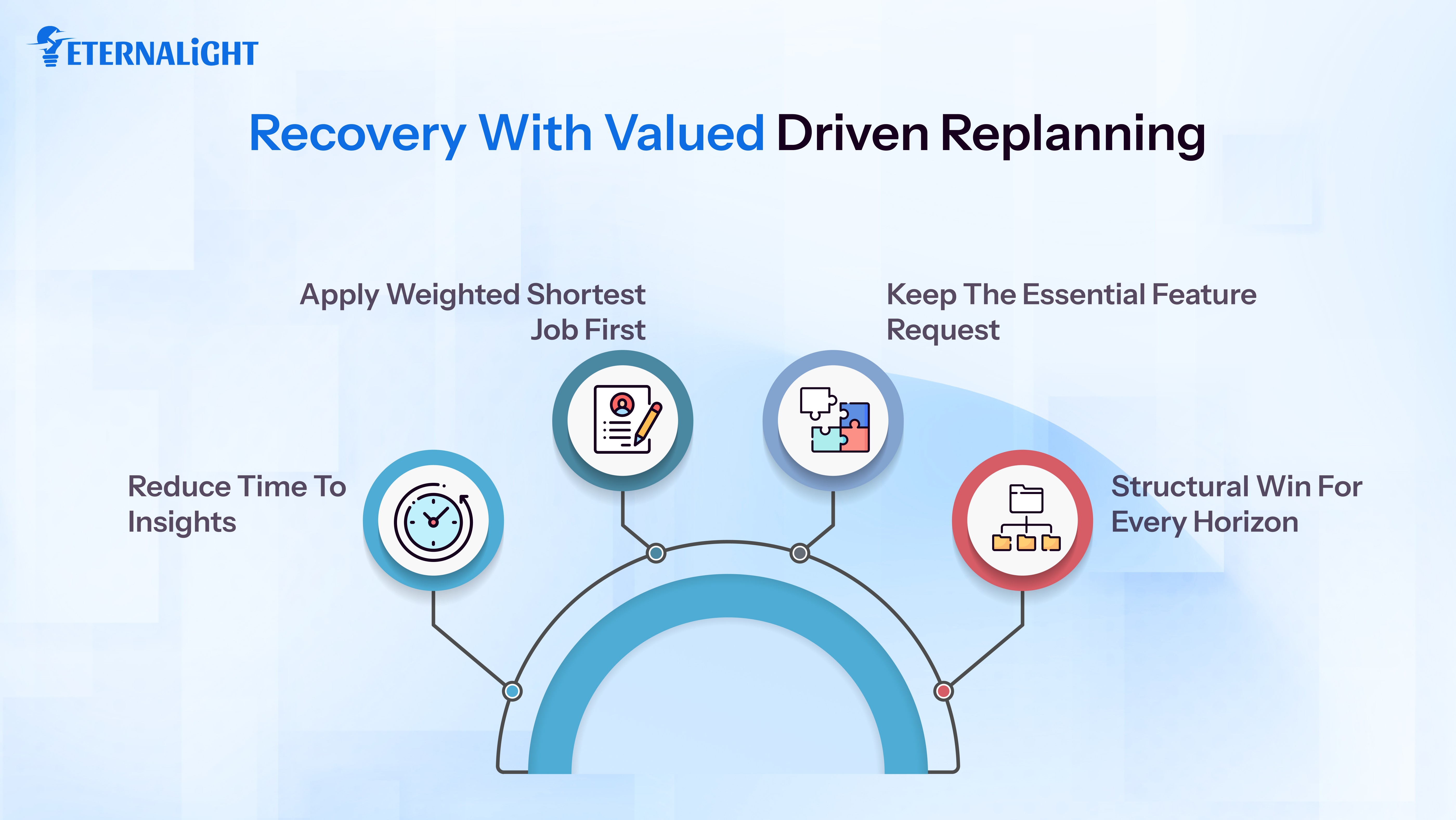 ETERNALiGHT

Recovery With Valued Driven Replanning

Reduce Time To Insights

Apply Weighted Shortest Job First

Keep The Essential Feature Request

Structural Win For Every Horizon